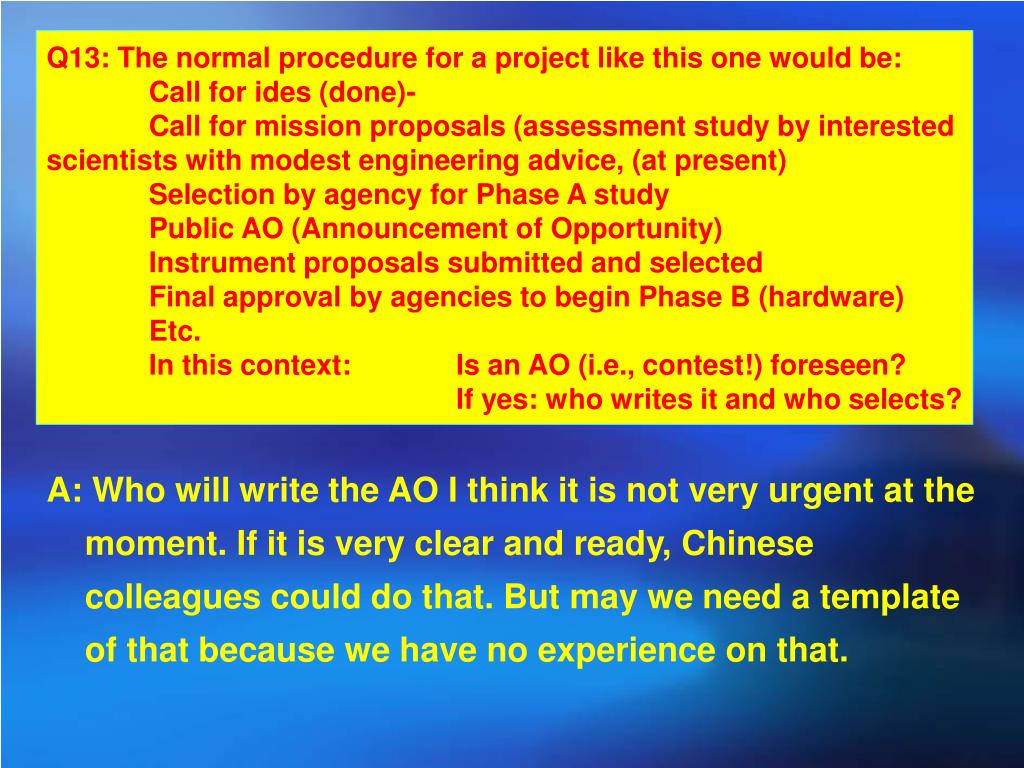 Q13: The normal procedure for a project like this one would be:
Call for ides (done)-
Call for mission proposals (assessment study by interested scientists with modest engineering advice, (at present)
Selection by agency for Phase A study
Public AO (Announcement of Opportunity)
Instrument proposals submitted and selected
Final approval by agencies to begin Phase B (hardware)
Etc.
In this context: Is an AO (i.e., contest!) foreseen?
If yes: who writes it and who selects?

A: Who will write the AO I think it is not very urgent at the moment. If it is very clear and ready, Chinese colleagues could do that. But may we need a template of that because we have no experience on that.